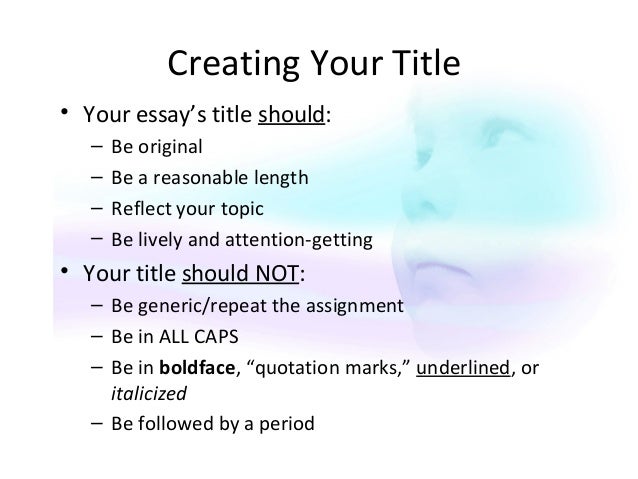 Creating Your Title

• Your essay's title should:
– Be original
– Be a reasonable length
– Reflect your topic
– Be lively and attention-getting

• Your title should NOT:
– Be generic/repeat the assignment
– Be in ALL CAPS
– Be in boldface, "quotation marks," underlined, or italicized
– Be followed by a period